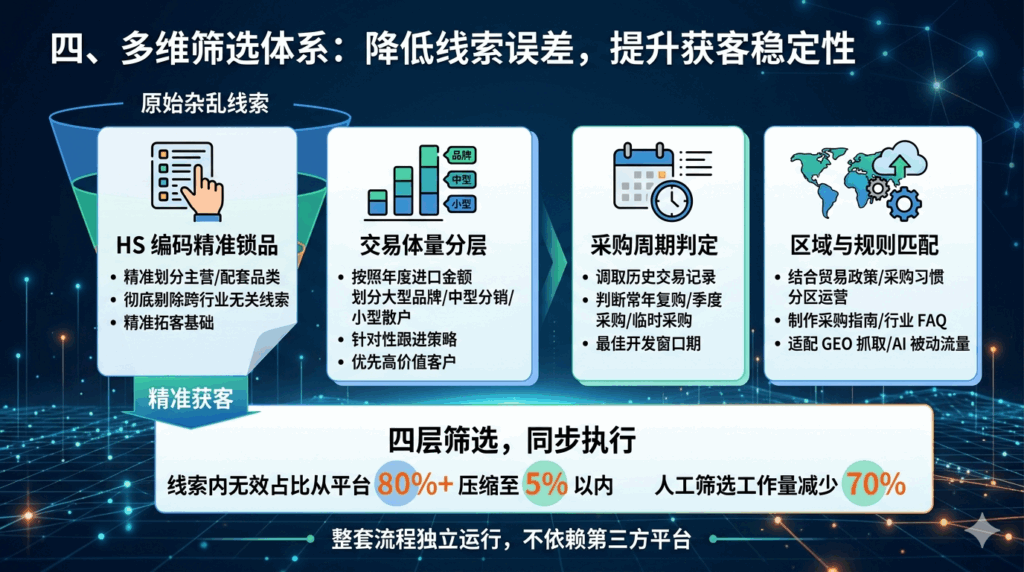 四、多维筛选体系：降低线索误差，提升获客稳定性

原始杂乱线索

HS 编码精准锁品
• 精准划分主营/配套品类
• 彻底剔除跨行业无关线索
• 精准拓客基础

品牌
中型
小型

交易体量分层
• 按照年度进口金额划分大型品牌/中型分销/小型散户
• 针对性跟进策略
• 优先高价值客户

采购周期判定
• 调取历史交易记录
• 判断常年复购/季度采购/临时采购
• 最佳开发窗口期

区域与规则匹配
• 结合贸易政策/采购习惯分区运营
• 制作采购指南/行业 FAQ
• 适配 GEO 抓取/AI 被动流量

精准获客

四层筛选，同步执行

线索内无效占比从平台 80%+ 压缩至 5% 以内    人工筛选工作量减少 70%

整套流程独立运行，不依赖第三方平台